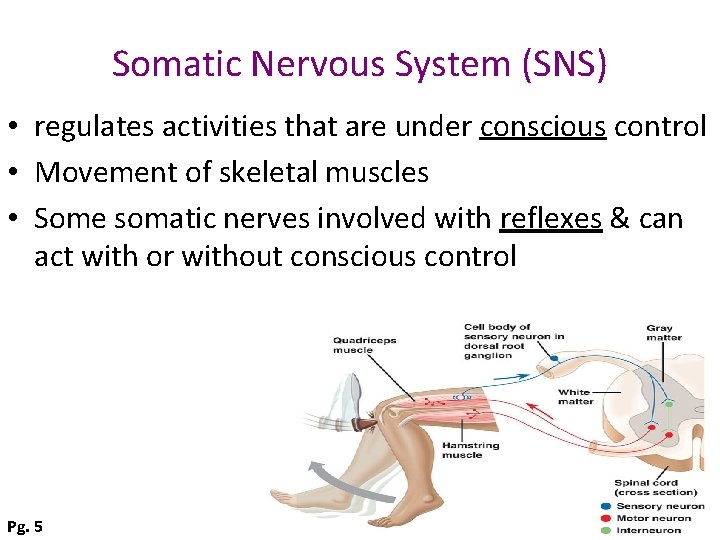 Somatic Nervous System (SNS)

• regulates activities that are under conscious control
• Movement of skeletal muscles
• Some somatic nerves involved with reflexes & can act with or without conscious control

Quadriceps muscle
Cell body of sensory neuron in dorsal root ganglion
Gray matter
White matter
Hamstring muscle
Spinal cord (cross section)
Sensory neuron
Motor neuron
Interneuron

Pg. 5